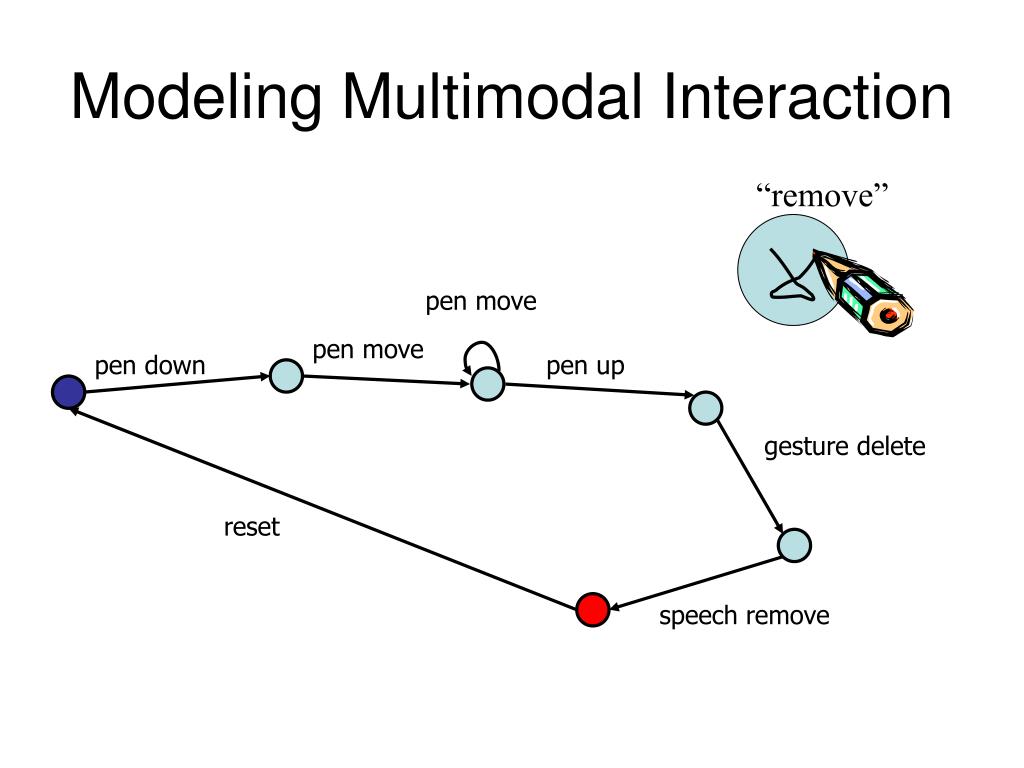 Modeling Multimodal Interaction

“remove”

pen move

pen down

pen move

pen up

gesture delete

reset

speech remove